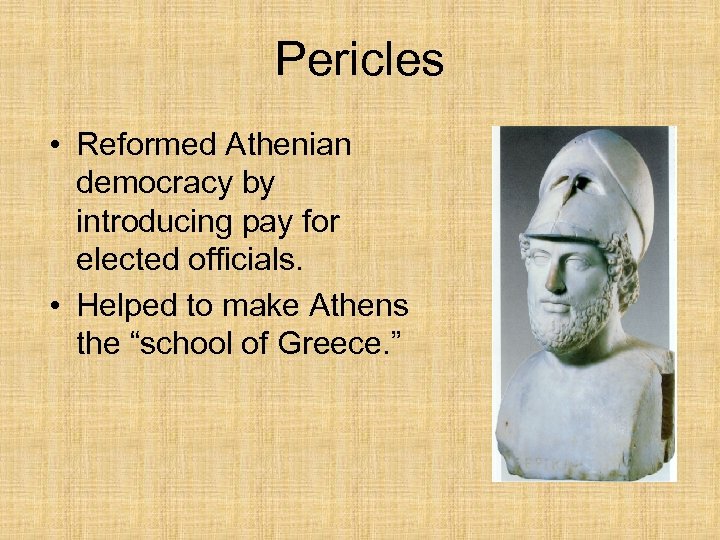 Pericles

• Reformed Athenian democracy by introducing pay for elected officials.
• Helped to make Athens the “school of Greece.”